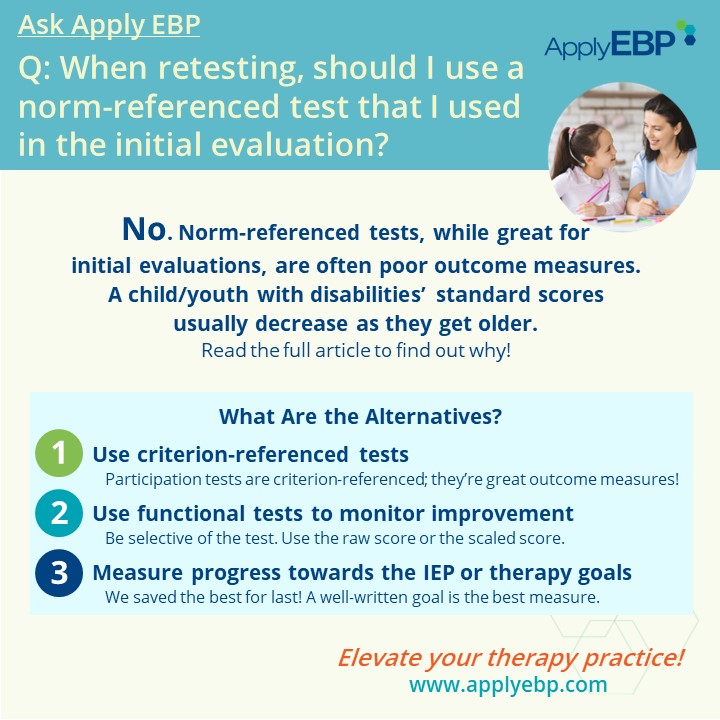 Ask Apply EBP

ApplyEBP

Q: When retesting, should I use a norm-referenced test that I used in the initial evaluation?

No. Norm-referenced tests, while great for initial evaluations, are often poor outcome measures. A child/youth with disabilities' standard scores usually decrease as they get older.
Read the full article to find out why!

What Are the Alternatives?

1 Use criterion-referenced tests
Participation tests are criterion-referenced; they're great outcome measures!

2 Use functional tests to monitor improvement
Be selective of the test. Use the raw score or the scaled score.

3 Measure progress towards the IEP or therapy goals
We saved the best for last! A well-written goal is the best measure.

Elevate your therapy practice!
www.applyebp.com